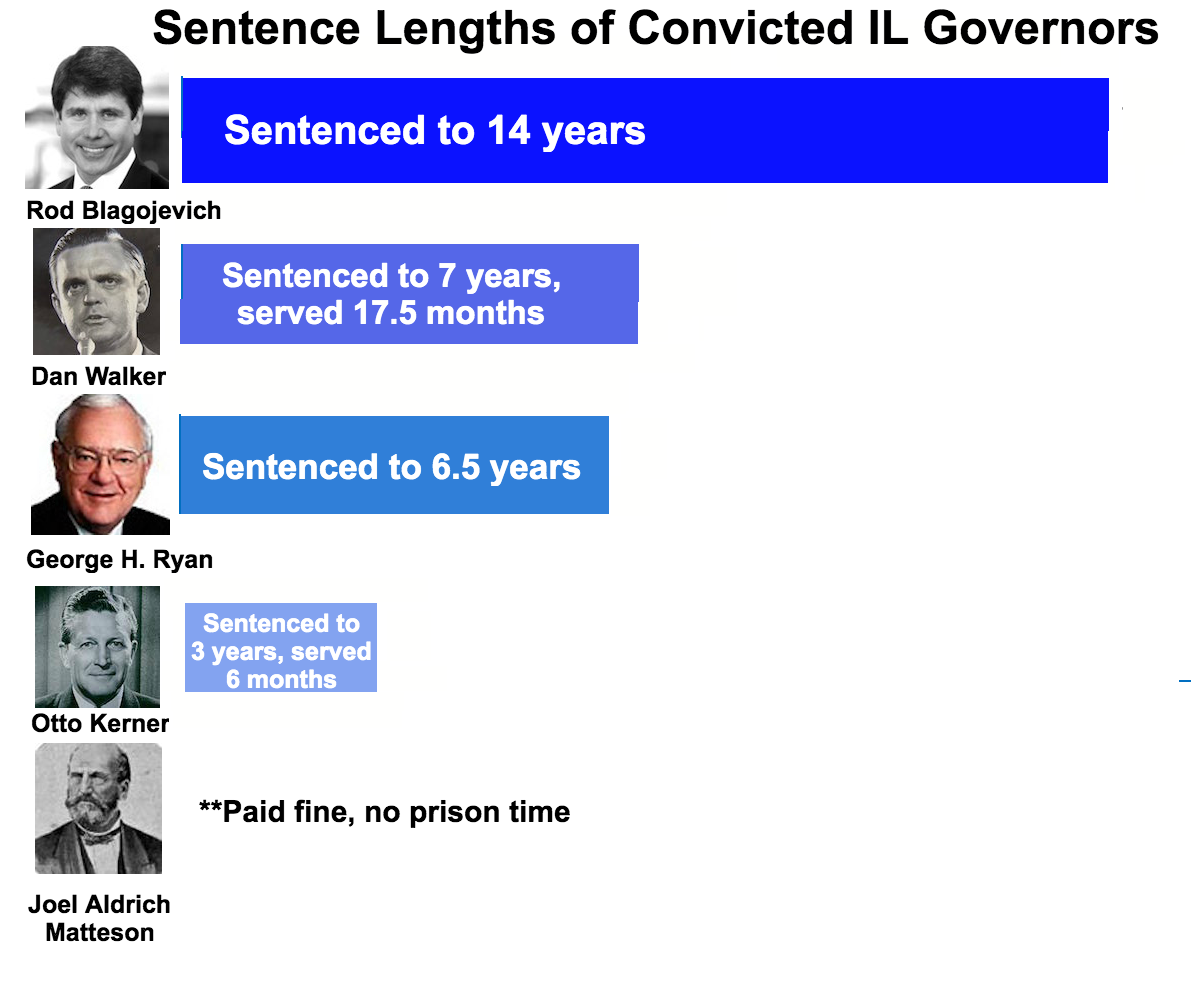 Sentence Lengths of Convicted IL Governors

Sentenced to 14 years

Rod Blagojevich

Sentenced to 7 years, served 17.5 months

Dan Walker

Sentenced to 6.5 years

George H. Ryan

Sentenced to 3 years, served 6 months

Otto Kerner

**Paid fine, no prison time

Joel Aldrich Matteson